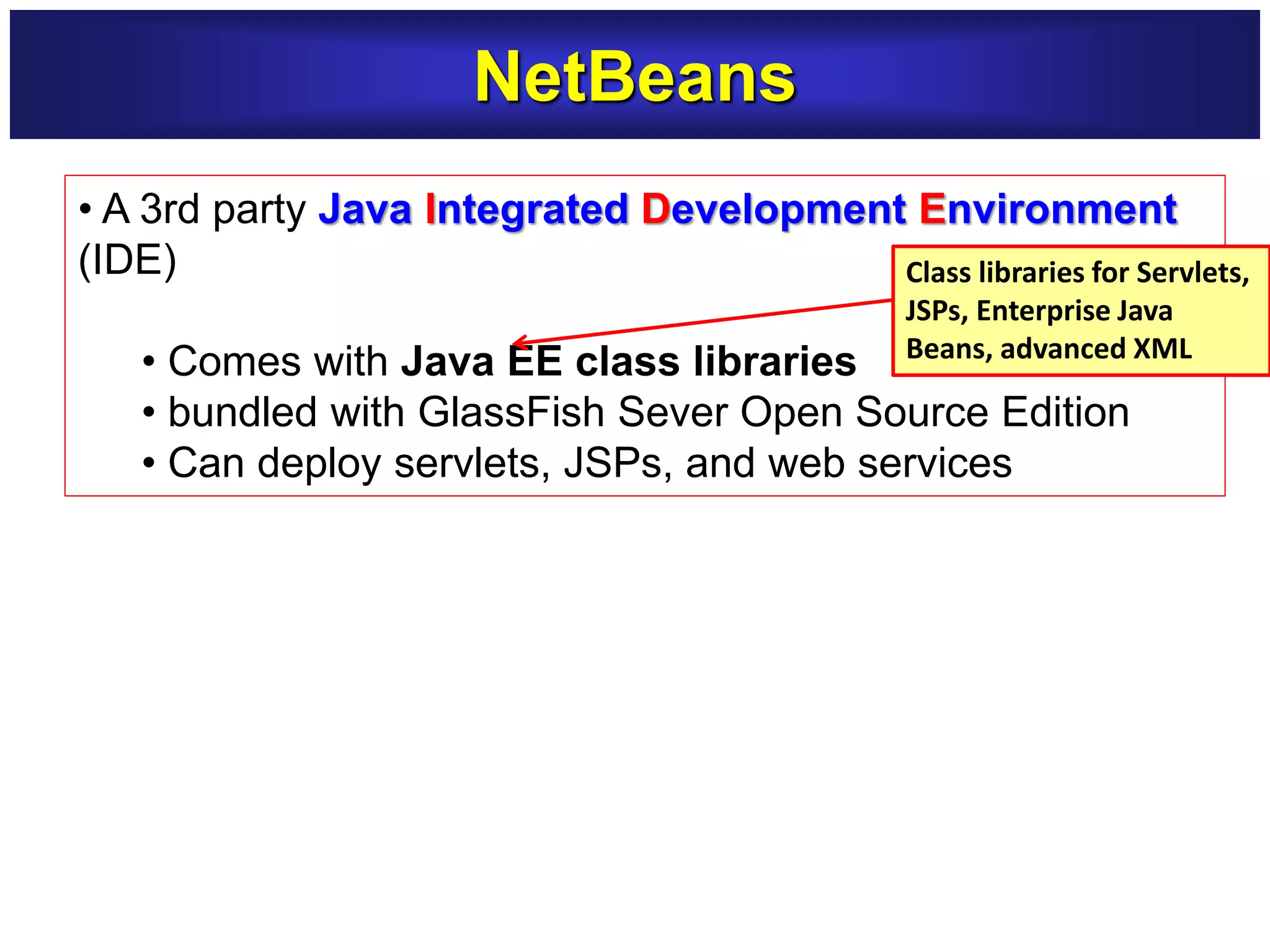 NetBeans

• A 3rd party Java Integrated Development Environment (IDE)

Class libraries for Servlets, JSPs, Enterprise Java Beans, advanced XML

• Comes with Java EE class libraries
• bundled with GlassFish Sever Open Source Edition
• Can deploy servlets, JSPs, and web services